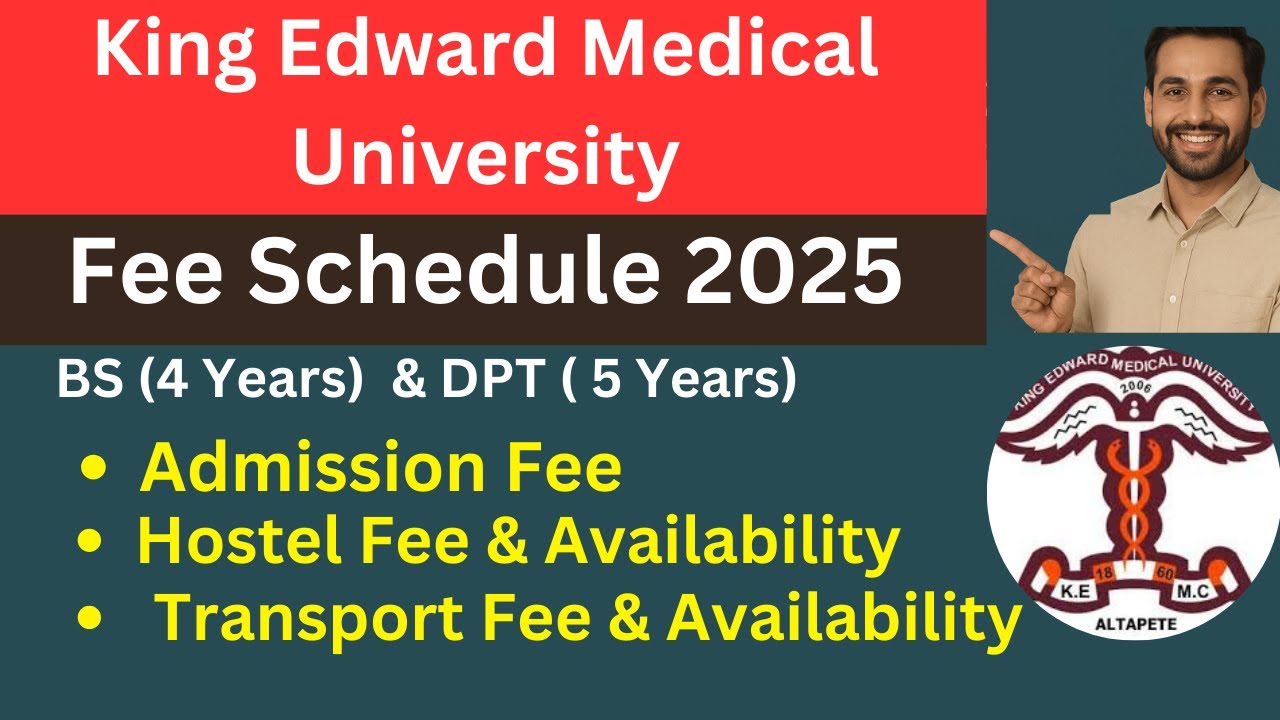 King Edward Medical University

Fee Schedule 2025

BS (4 Years) & DPT ( 5 Years)

• Admission Fee
• Hostel Fee & Availability
• Transport Fee & Availability

KING EDWARD MEDICAL UNIVERSITY
2006
K.E 18 60 M.C
ALTAPETE